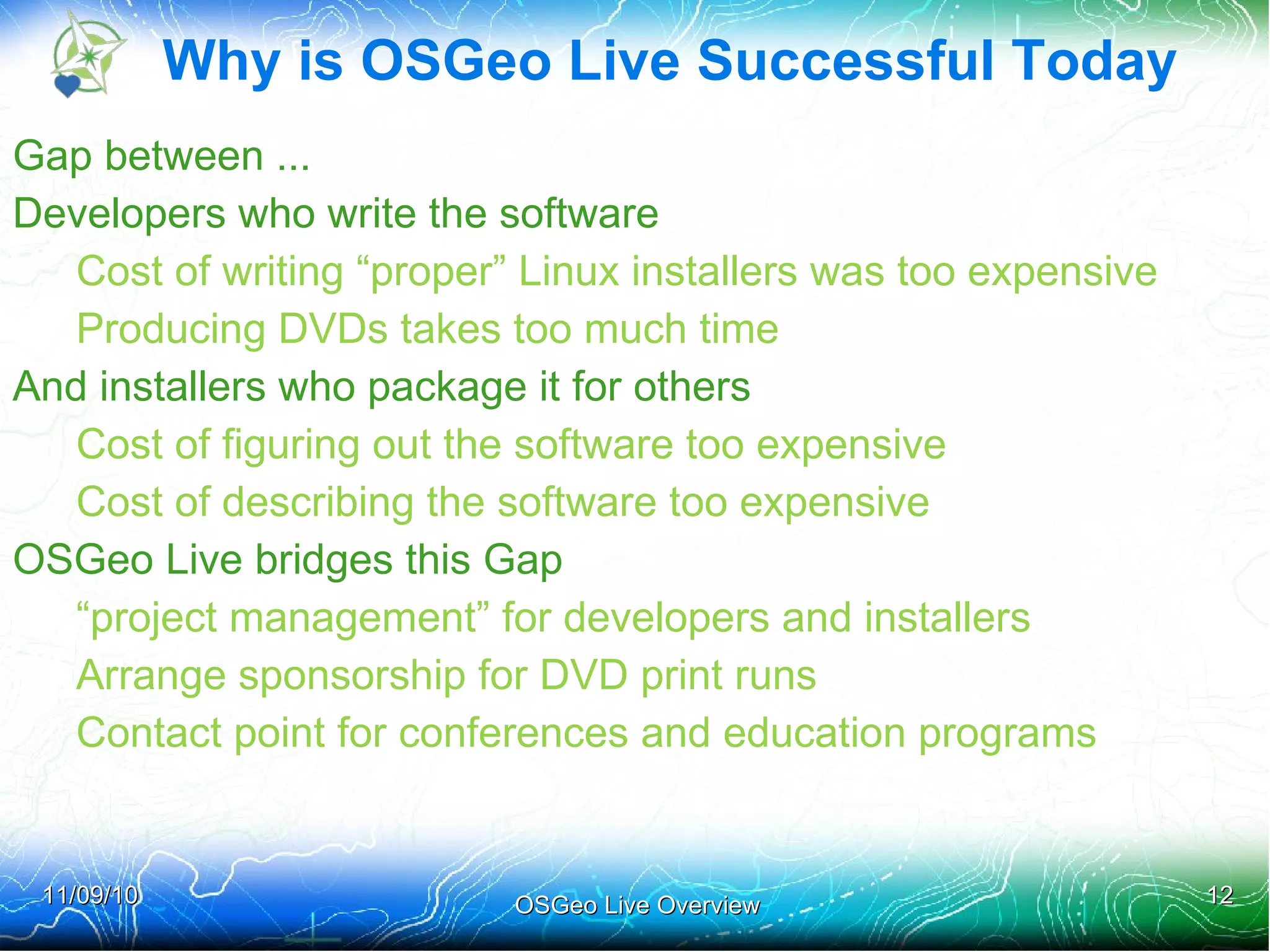 Why is OSGeo Live Successful Today

Gap between ...

Developers who write the software

Cost of writing “proper” Linux installers was too expensive

Producing DVDs takes too much time

And installers who package it for others

Cost of figuring out the software too expensive

Cost of describing the software too expensive

OSGeo Live bridges this Gap

“project management” for developers and installers

Arrange sponsorship for DVD print runs

Contact point for conferences and education programs

11/09/10

OSGeo Live Overview

12